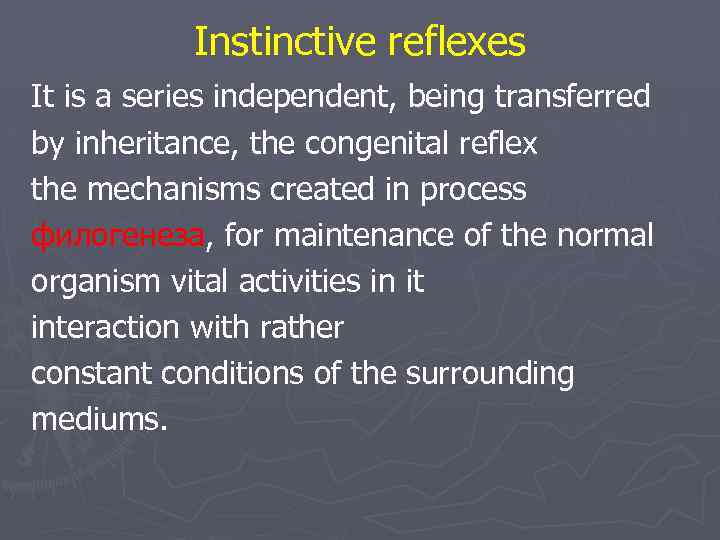 Instinctive reflexes

It is a series independent, being transferred by inheritance, the congenital reflex the mechanisms created in process филогенеза, for maintenance of the normal organism vital activities in it interaction with rather constant conditions of the surrounding mediums.